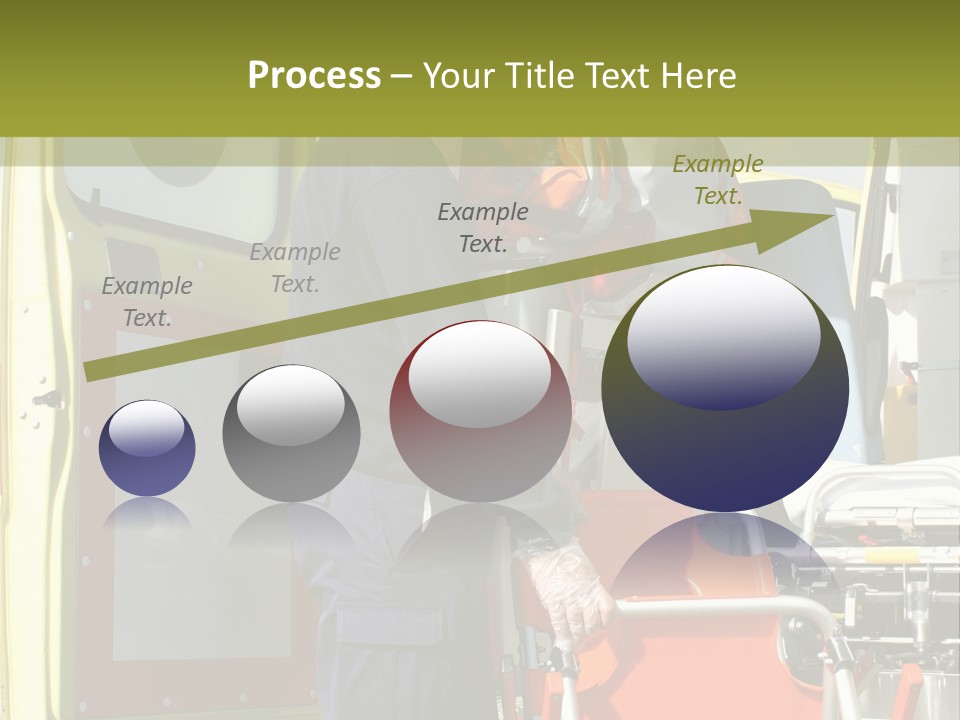 Process – Your Title Text Here

Example Text.

Example Text.

Example Text.

Example Text.